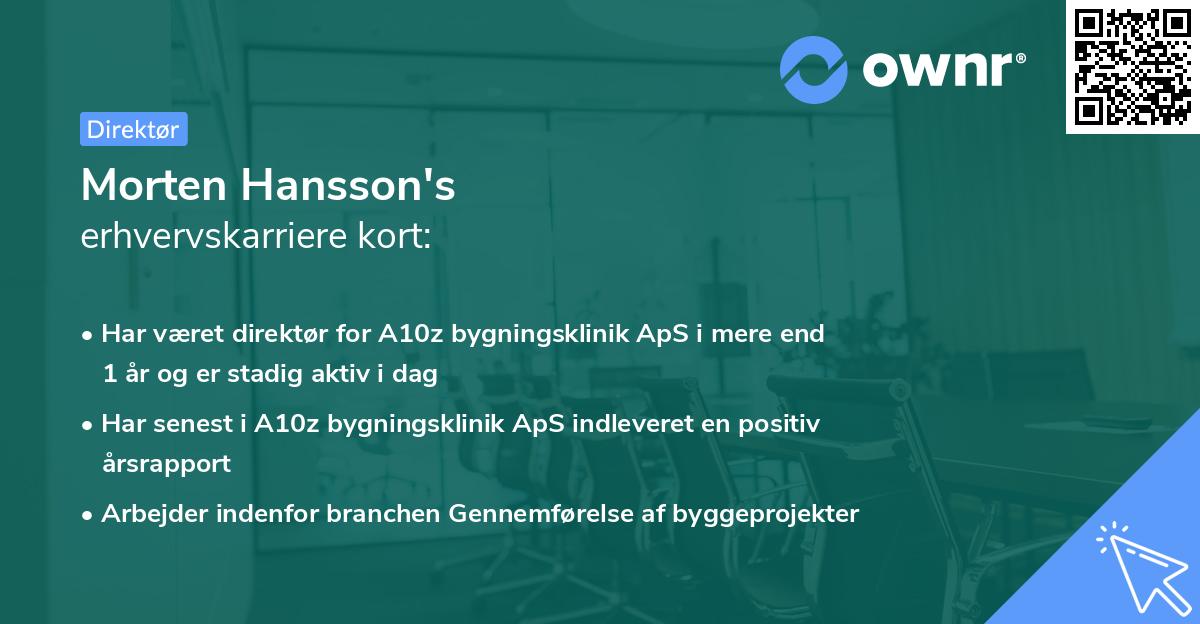 ownr®

Direktør

Morten Hansson's
erhvervskarriere kort:

• Har været direktør for A10z bygningsklinik ApS i mere end 1 år og er stadig aktiv i dag

• Har senest i A10z bygningsklinik ApS indleveret en positiv årsrapport

• Arbejder indenfor branchen Gennemførelse af byggeprojekter